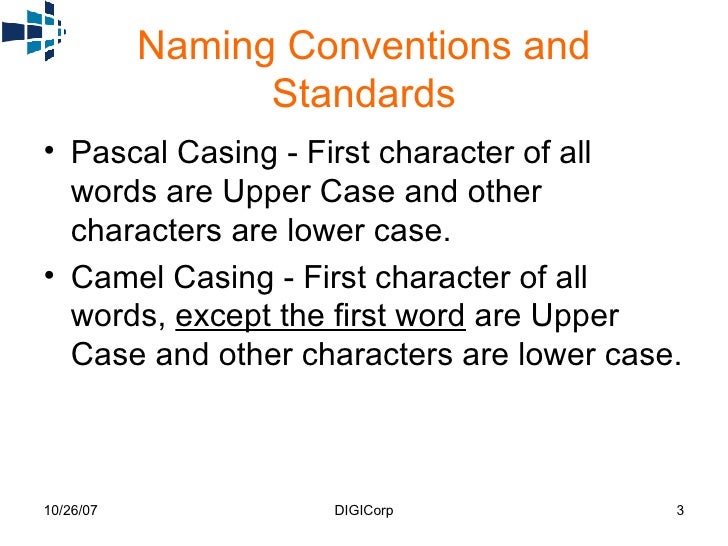 Naming Conventions and Standards

• Pascal Casing - First character of all words are Upper Case and other characters are lower case.

• Camel Casing - First character of all words, except the first word are Upper Case and other characters are lower case.

10/26/07 DIGICorp 3